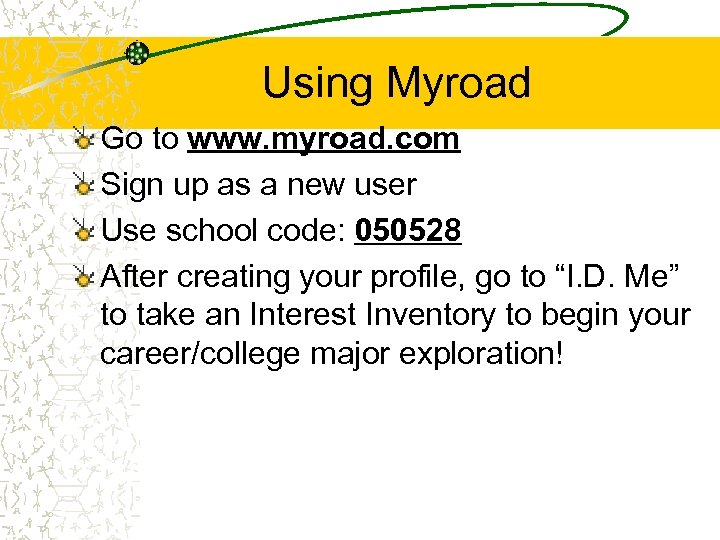 Using Myroad

Go to www.myroad.com

Sign up as a new user

Use school code: 050528

After creating your profile, go to “I.D. Me” to take an Interest Inventory to begin your career/college major exploration!